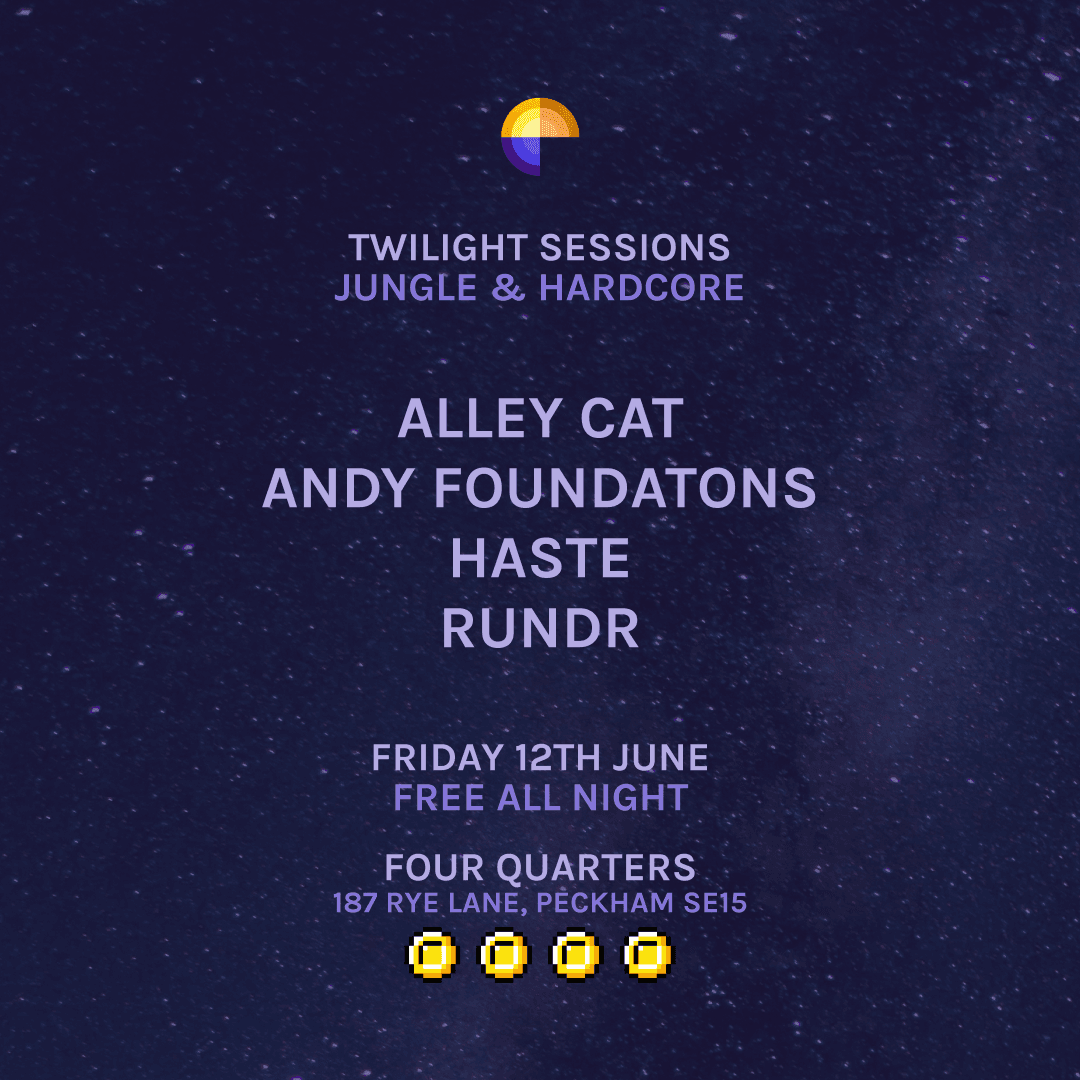 TWILIGHT SESSIONS
JUNGLE & HARDCORE

ALLEY CAT
ANDY FOUNDATONS
HASTE
RUNDR

FRIDAY 12TH JUNE
FREE ALL NIGHT

FOUR QUARTERS
187 RYE LANE, PECKHAM SE15